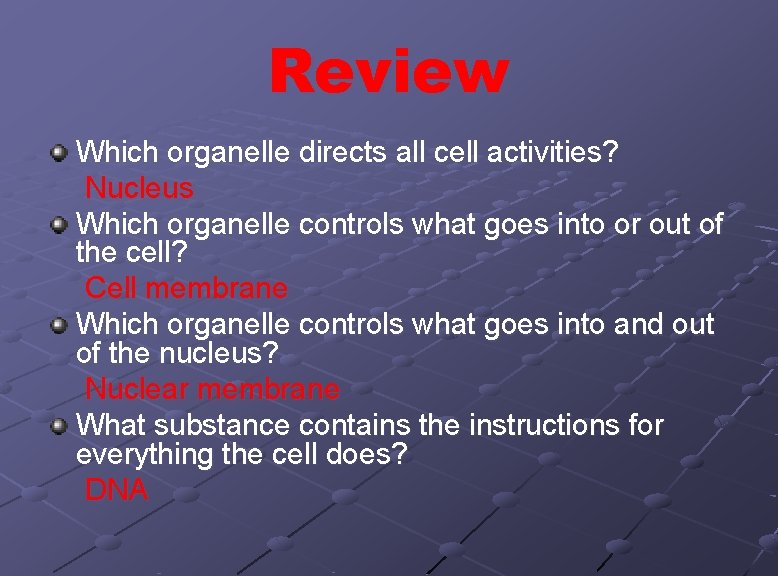 Review

Which organelle directs all cell activities?
Nucleus

Which organelle controls what goes into or out of the cell?
Cell membrane

Which organelle controls what goes into and out of the nucleus?
Nuclear membrane

What substance contains the instructions for everything the cell does?
DNA